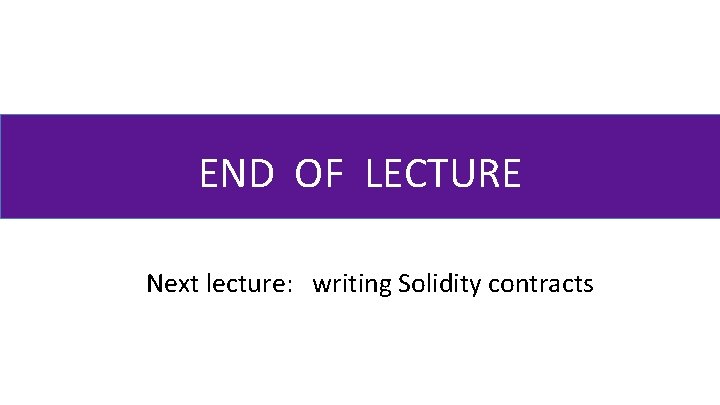 END OF LECTURE

Next lecture: writing Solidity contracts